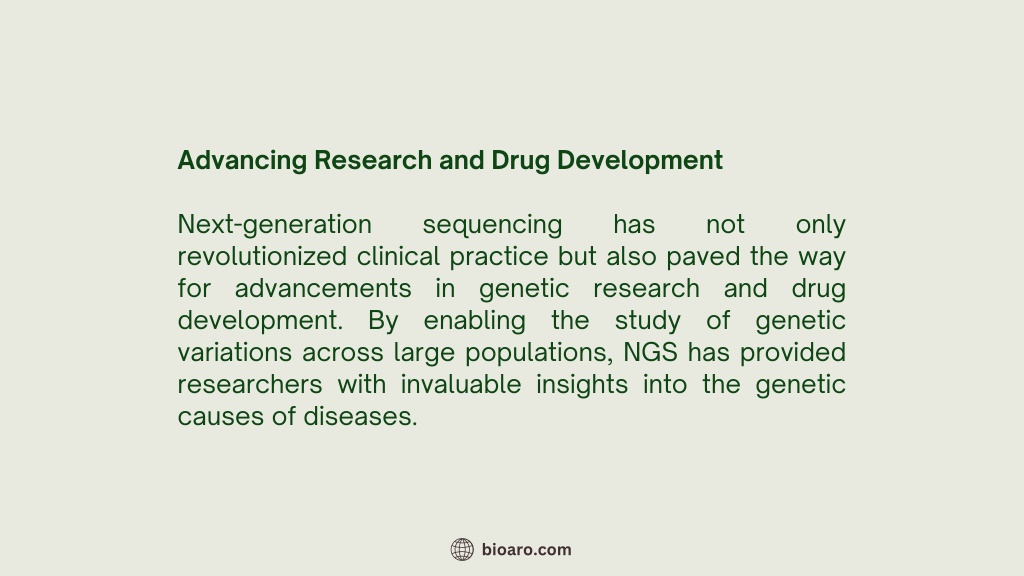 Advancing Research and Drug Development

Next-generation sequencing has not only revolutionized clinical practice but also paved the way for advancements in genetic research and drug development. By enabling the study of genetic variations across large populations, NGS has provided researchers with invaluable insights into the genetic causes of diseases.

bioaro.com